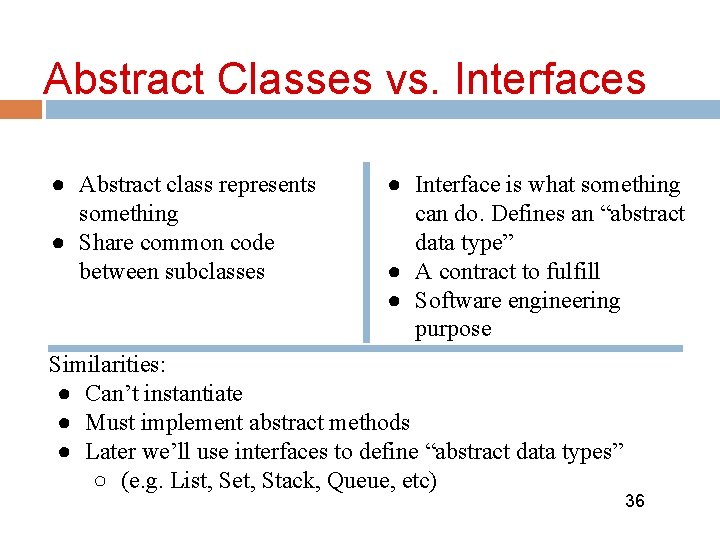 Abstract Classes vs. Interfaces

● Abstract class represents something
● Share common code between subclasses

● Interface is what something can do. Defines an “abstract data type”
● A contract to fulfill
● Software engineering purpose

Similarities:
● Can’t instantiate
● Must implement abstract methods
● Later we’ll use interfaces to define “abstract data types”
○ (e.g. List, Set, Stack, Queue, etc)

36